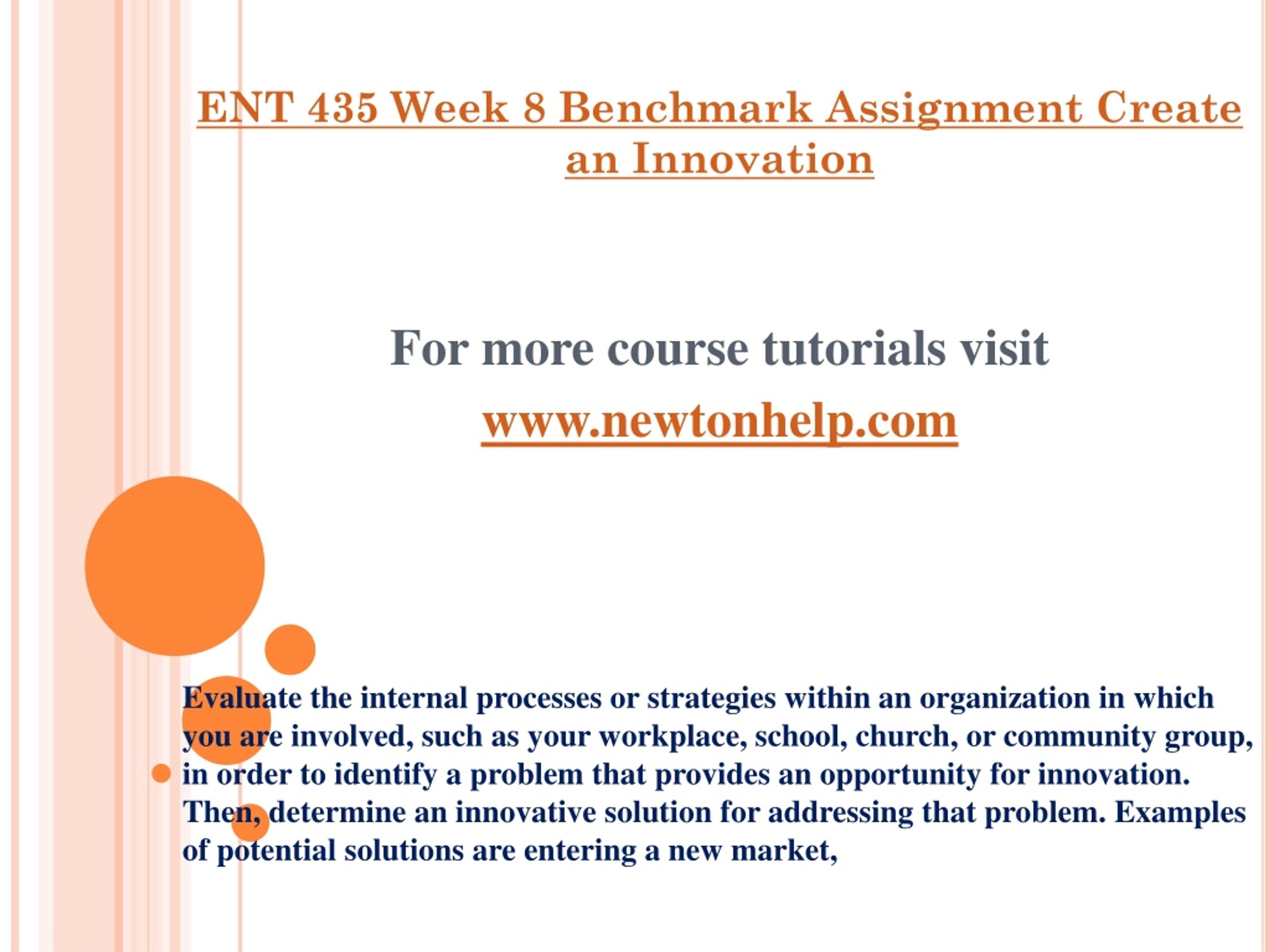 ENT 435 Week 8 Benchmark Assignment Create an Innovation

For more course tutorials visit
www.newtonhelp.com

Evaluate the internal processes or strategies within an organization in which you are involved, such as your workplace, school, church, or community group, in order to identify a problem that provides an opportunity for innovation. Then, determine an innovative solution for addressing that problem. Examples of potential solutions are entering a new market,